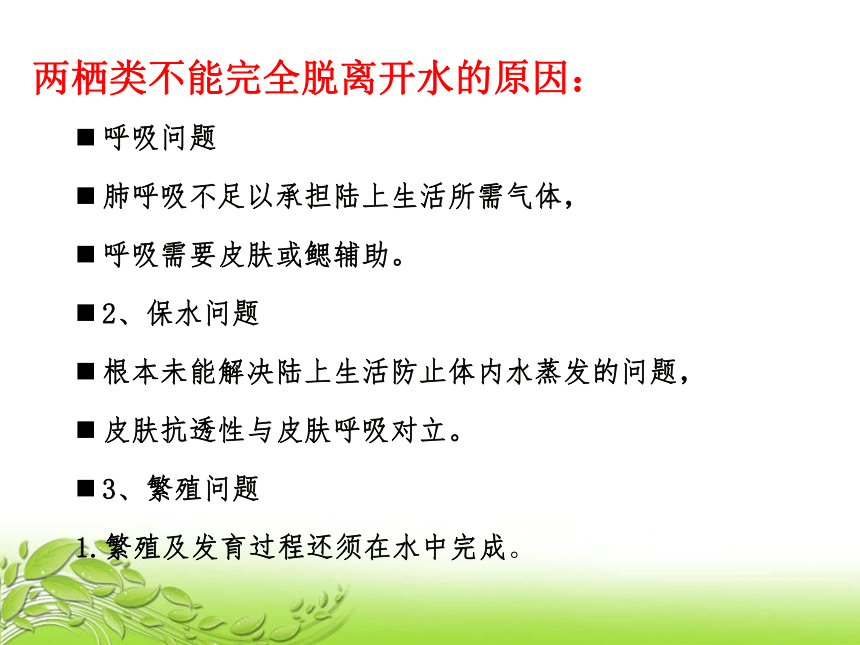 两栖类不能完全脱离开水的原因：

■ 呼吸问题

■ 肺呼吸不足以承担陆上生活所需气体，

■ 呼吸需要皮肤或鳃辅助。

■ 2、保水问题

■ 根本未能解决陆上生活防止体内水蒸发的问题，

■ 皮肤抗透性与皮肤呼吸对立。

■ 3、繁殖问题

1.繁殖及发育过程还须在水中完成。